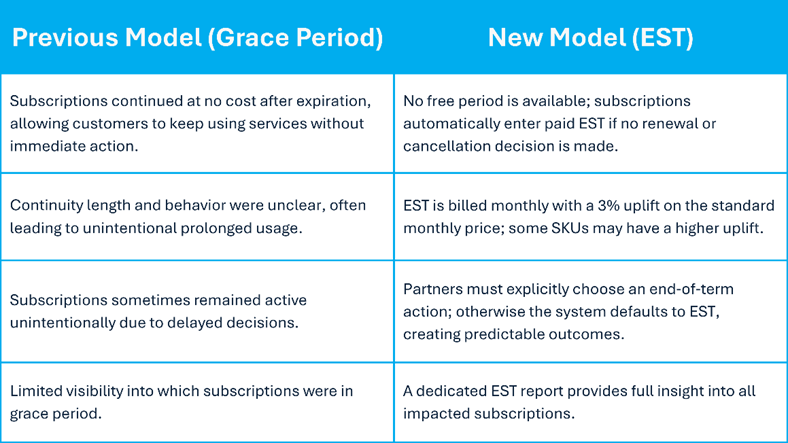 | Previous Model (Grace Period) | New Model (EST) |
|---|---|
| Subscriptions continued at no cost after expiration, allowing customers to keep using services without immediate action. | No free period is available; subscriptions automatically enter paid EST if no renewal or cancellation decision is made. |
| Continuity length and behavior were unclear, often leading to unintentional prolonged usage. | EST is billed monthly with a 3% uplift on the standard monthly price; some SKUs may have a higher uplift. |
| Subscriptions sometimes remained active unintentionally due to delayed decisions. | Partners must explicitly choose an end-of-term action; otherwise the system defaults to EST, creating predictable outcomes. |
| Limited visibility into which subscriptions were in grace period. | A dedicated EST report provides full insight into all impacted subscriptions. |